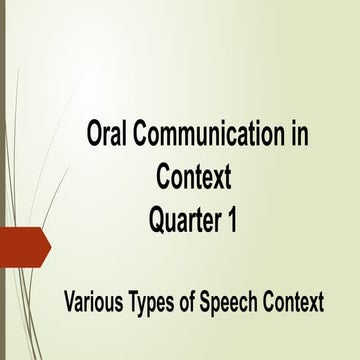 Oral Communication in Context
Quarter 1

Various Types of Speech Context